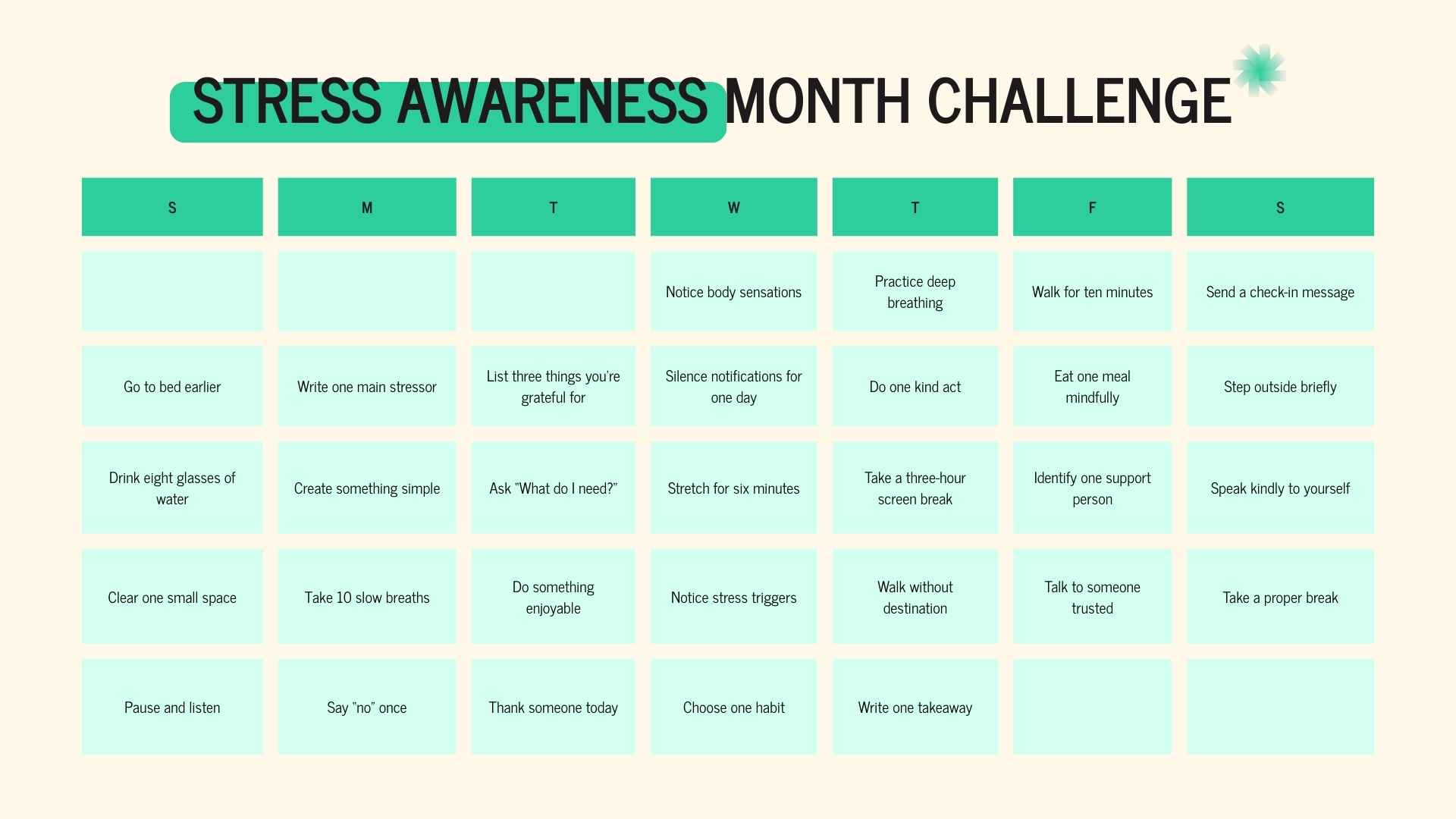 STRESS AWARENESS MONTH CHALLENGE

| S | M | T | W | T | F | S |
|---|---|---|---|---|---|---|
| | | | Notice body sensations | Practice deep breathing | Walk for ten minutes | Send a check-in message |
| Go to bed earlier | Write one main stressor | List three things you're grateful for | Silence notifications for one day | Do one kind act | Eat one meal mindfully | Step outside briefly |
| Drink eight glasses of water | Create something simple | Ask "What do I need?" | Stretch for six minutes | Take a three-hour screen break | Identify one support person | Speak kindly to yourself |
| Clear one small space | Take 10 slow breaths | Do something enjoyable | Notice stress triggers | Walk without destination | Talk to someone trusted | Take a proper break |
| Pause and listen | Say "no" once | Thank someone today | Choose one habit | Write one takeaway | | |